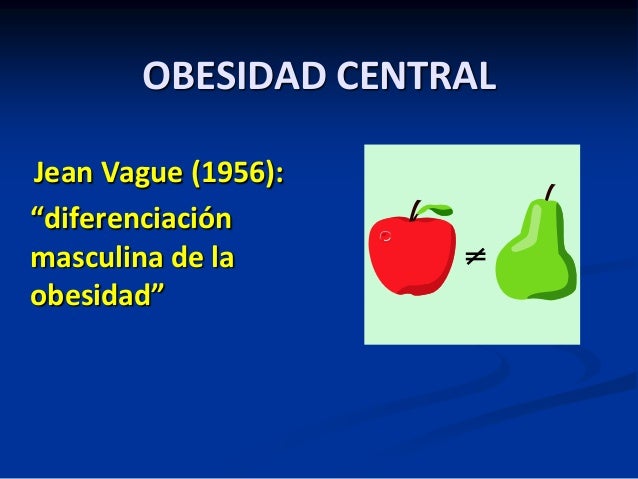 OBESIDAD CENTRAL

Jean Vague (1956):

“diferenciación masculina de la obesidad”

$\neq$